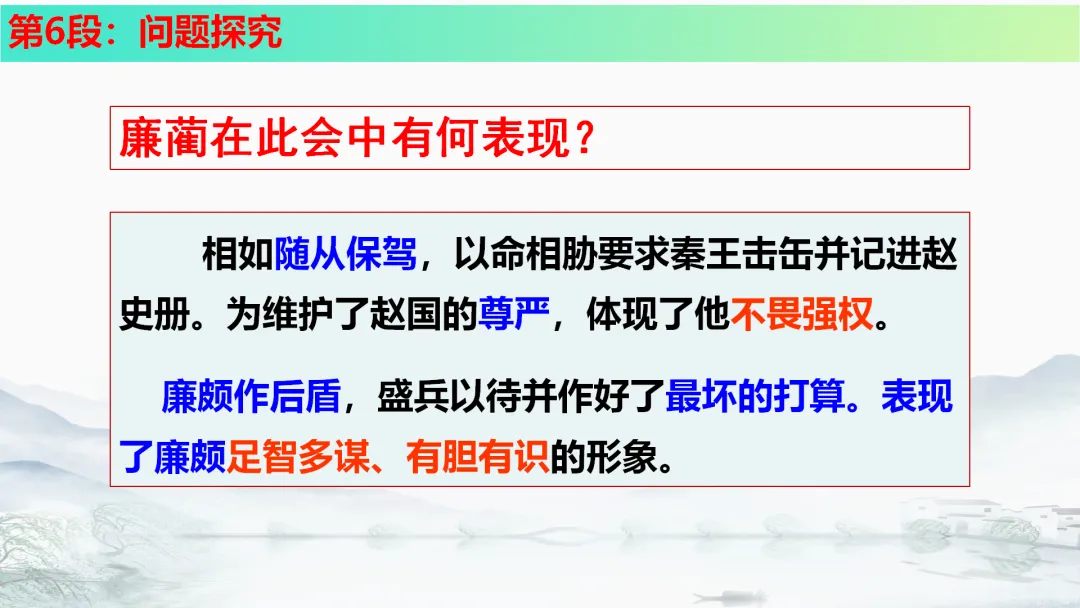 第6段：问题探究

廉蔺在此会中有何表现？

相如随从保驾，以命相胁要求秦王击缶并记进赵史册。为维护了赵国的尊严，体现了他不畏强权。

廉颇作后盾，盛兵以待并作好了最坏的打算。表现了廉颇足智多谋、有胆有识的形象。